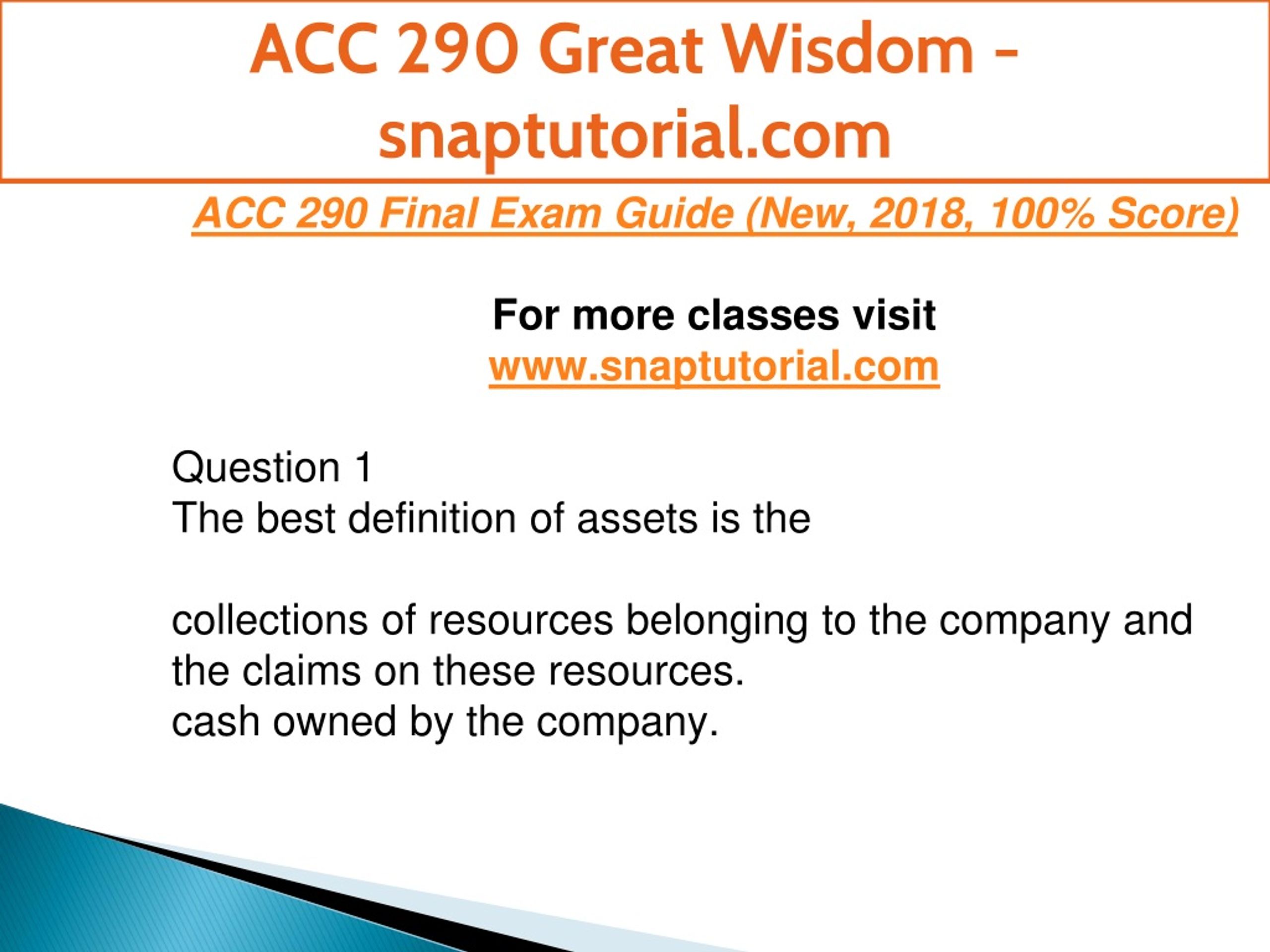 ACC 290 Great Wisdom - snaptutorial.com

ACC 290 Final Exam Guide (New, 2018, 100% Score)

For more classes visit
www.snaptutorial.com

Question 1
The best definition of assets is the

collections of resources belonging to the company and the claims on these resources.
cash owned by the company.